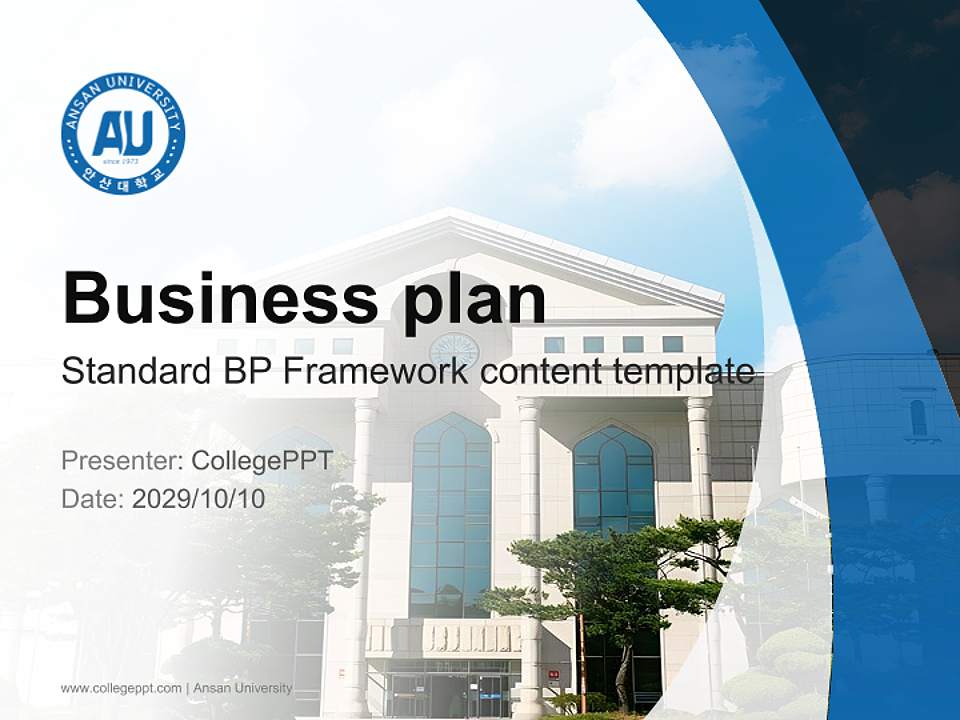 ANSAN UNIVERSITY
AU
since 1973
안산대학교

Business plan
Standard BP Framework content template

Presenter: CollegePPT
Date: 2029/10/10

www.collegeppt.com | Ansan University